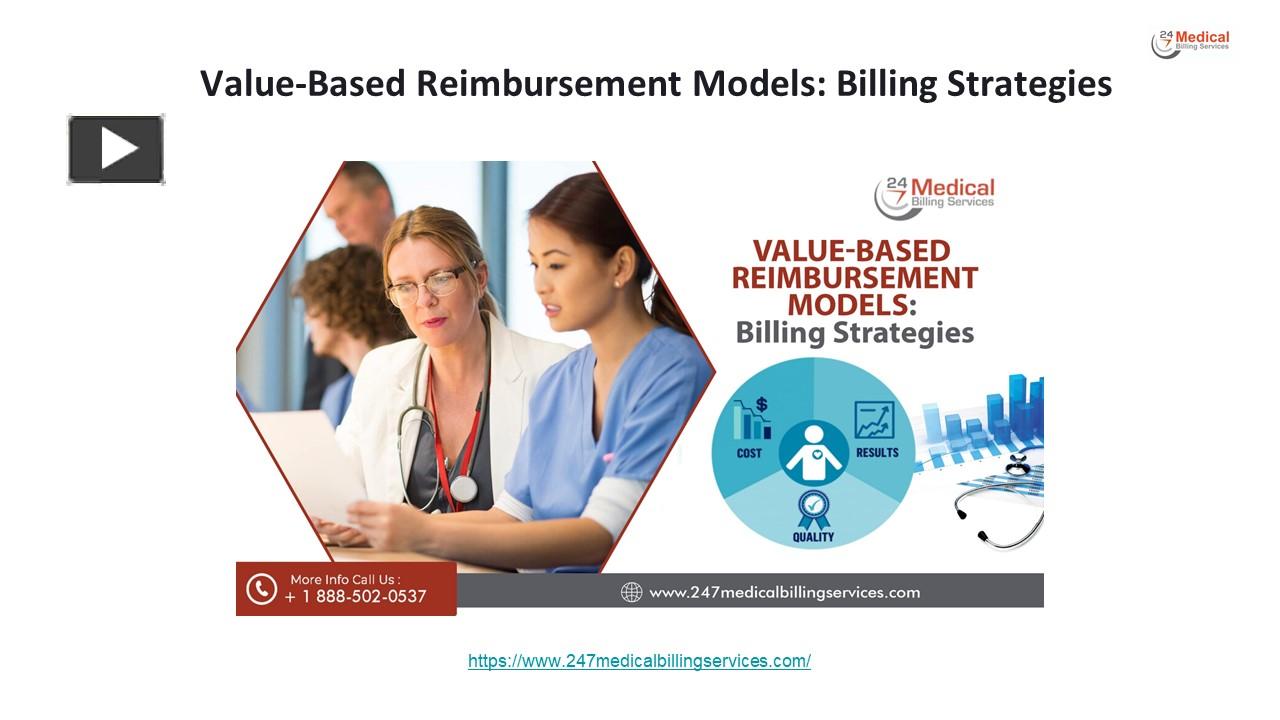 24 7 Medical Billing Services

Value-Based Reimbursement Models: Billing Strategies

24 7 Medical Billing Services

VALUE-BASED REIMBURSEMENT MODELS: Billing Strategies

COST

RESULTS

QUALITY

More Info Call Us :
+ 1 888-502-0537

www.247medicalbillingservices.com

https://www.247medicalbillingservices.com/